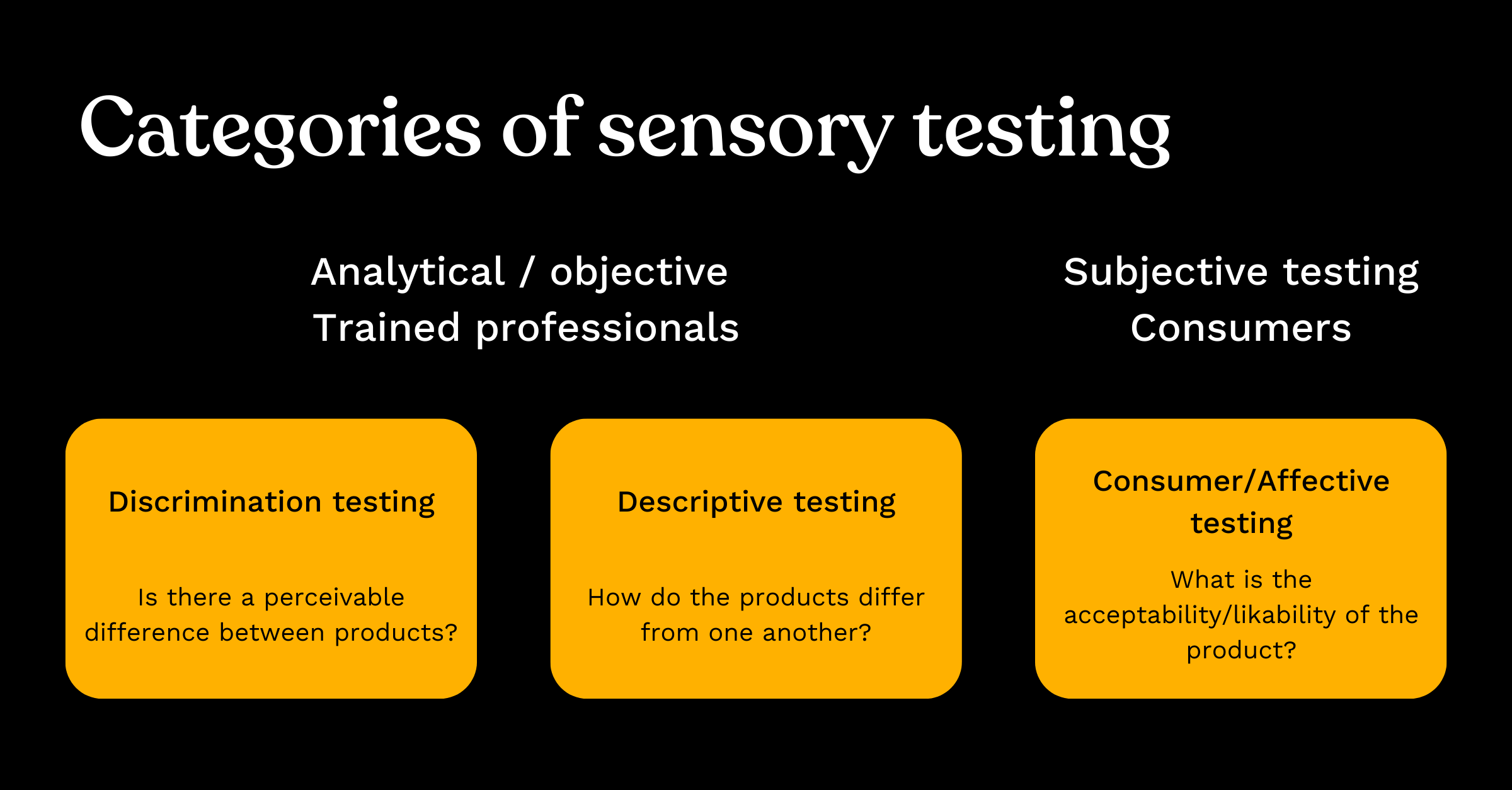 Categories of sensory testing

Analytical / objective
Trained professionals

Subjective testing
Consumers

Discrimination testing

Is there a perceivable difference between products?

Descriptive testing

How do the products differ from one another?

Consumer/Affective testing

What is the acceptability/likability of the product?